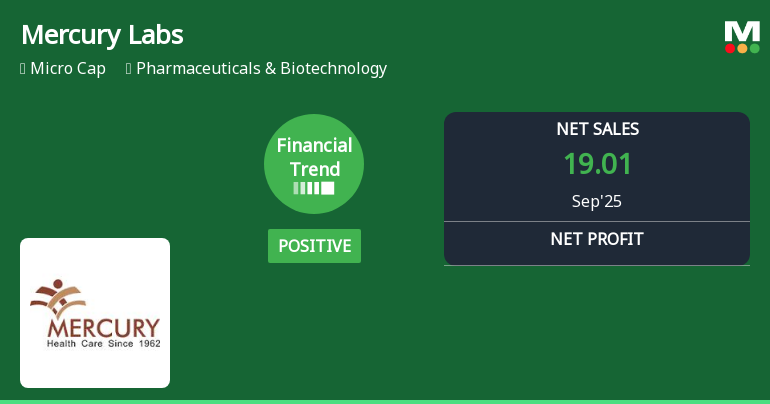 Mercury Labs

Micro Cap Pharmaceuticals & Biotechnology

M

Financial Trend

POSITIVE

NET SALES
19.01
Sep'25

NET PROFIT

MERCURY
Health Care Since 1962